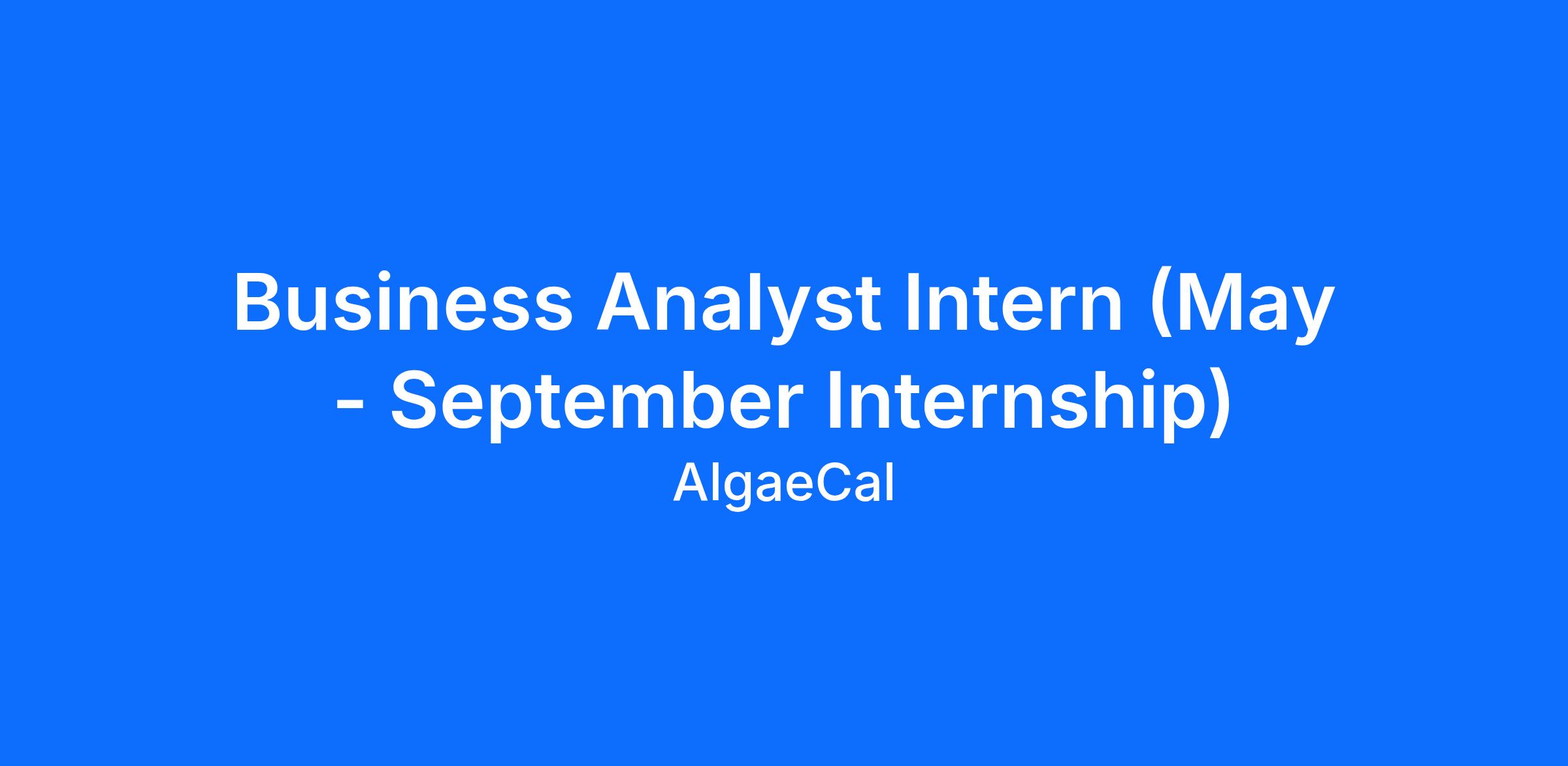 Business Analyst Intern (May - September Internship)
AlgaeCal